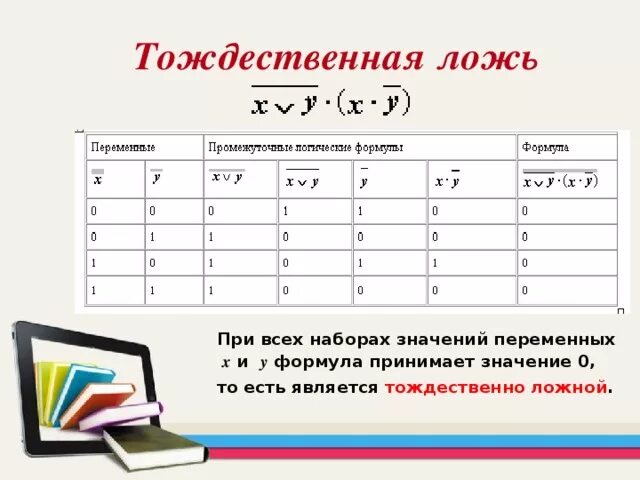 Тождественная ложь

$\overline{x \vee y} \cdot (x \cdot \overline{y})$

| Переменные | | Промежуточные логические формулы | | | | Формула |
|---|---|---|---|---|---|---|
| $x$ | $y$ | $x \vee y$ | $\overline{x \vee y}$ | $\overline{y}$ | $x \cdot \overline{y}$ | $\overline{x \vee y} \cdot (x \cdot \overline{y})$ |
| 0 | 0 | 0 | 1 | 1 | 0 | 0 |
| 0 | 1 | 1 | 0 | 0 | 0 | 0 |
| 1 | 0 | 1 | 0 | 1 | 1 | 0 |
| 1 | 1 | 1 | 0 | 0 | 0 | 0 |

При всех наборах значений переменных $x$ и $y$ формула принимает значение 0, то есть является тождественно ложной.